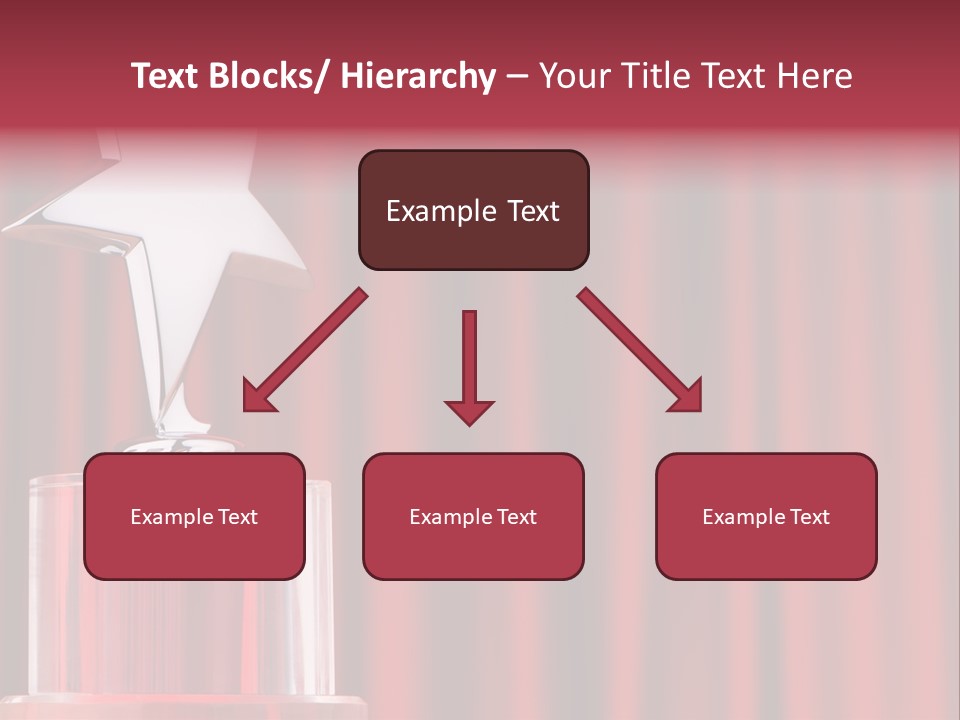 Text Blocks/ Hierarchy – Your Title Text Here

Example Text

Example Text

Example Text

Example Text